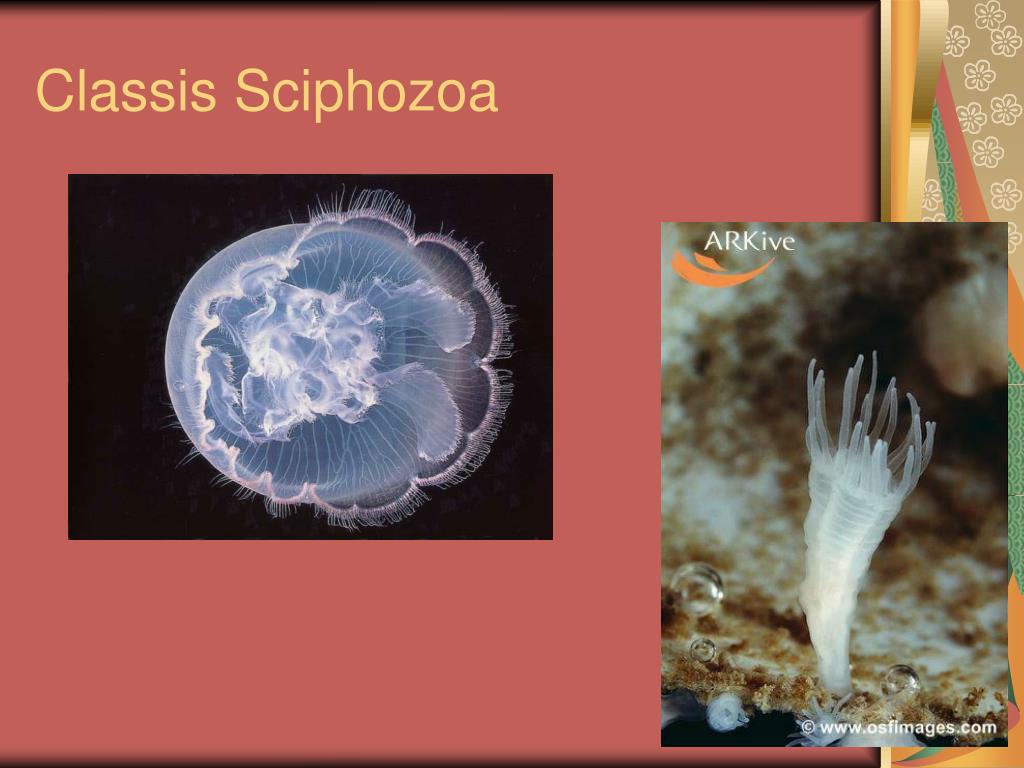 Classis Sciphozoa

ARKive

© www.osfimages.com